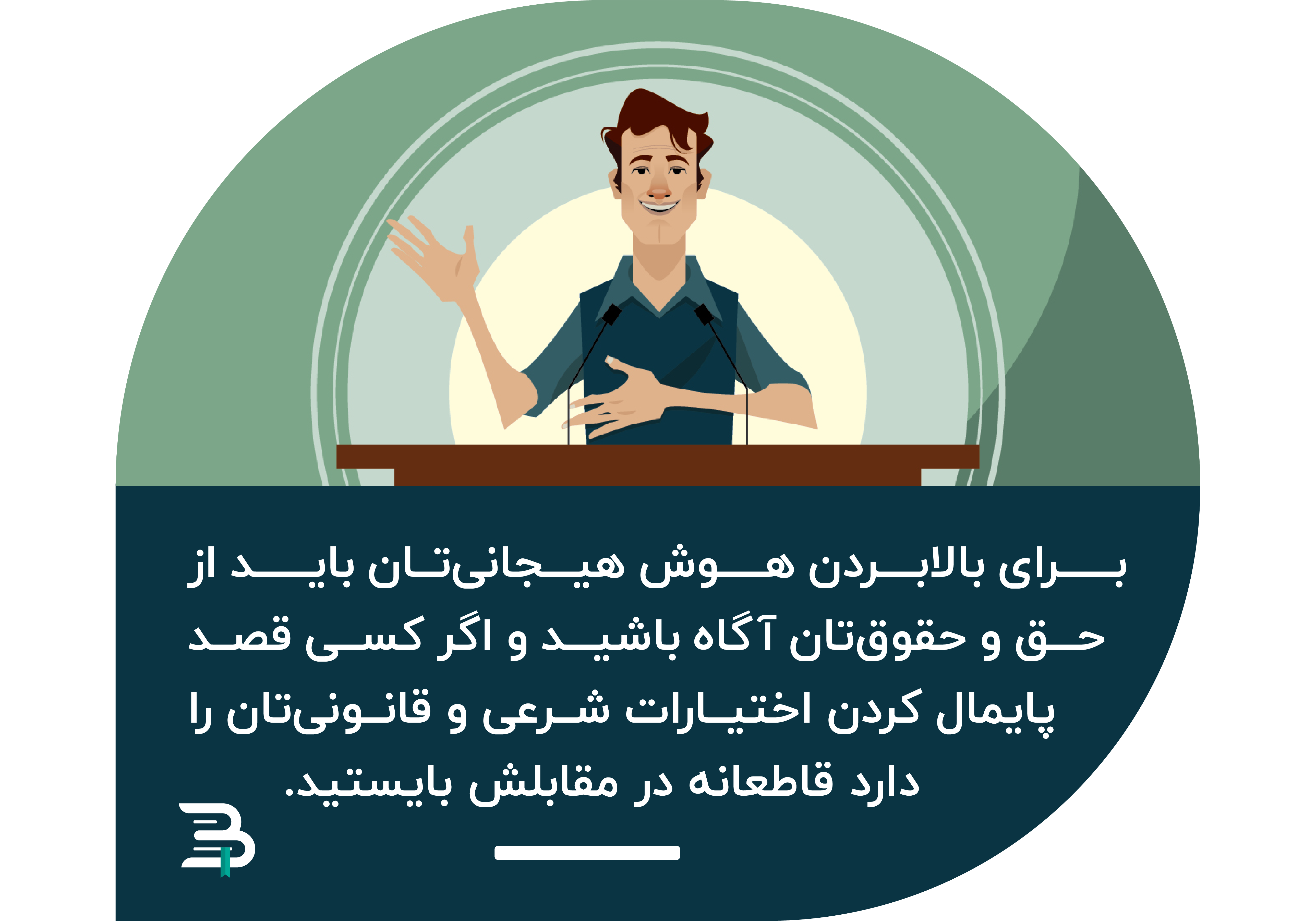 برای بالابردن هوش هیجانی‌تان باید از حق و حقوق‌تان آگاه باشید و اگر کسی قصد پایمال کردن اختیارات شرعی و قانونی‌تان را دارد قاطعانه در مقابلش بایستید.